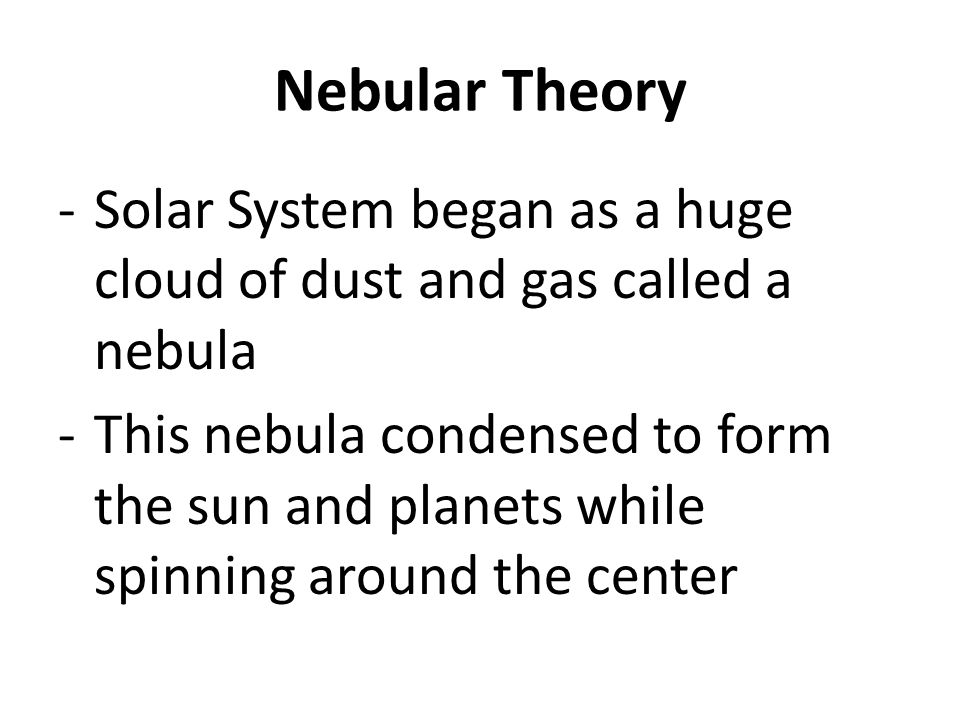 Nebular Theory

- Solar System began as a huge cloud of dust and gas called a nebula
- This nebula condensed to form the sun and planets while spinning around the center